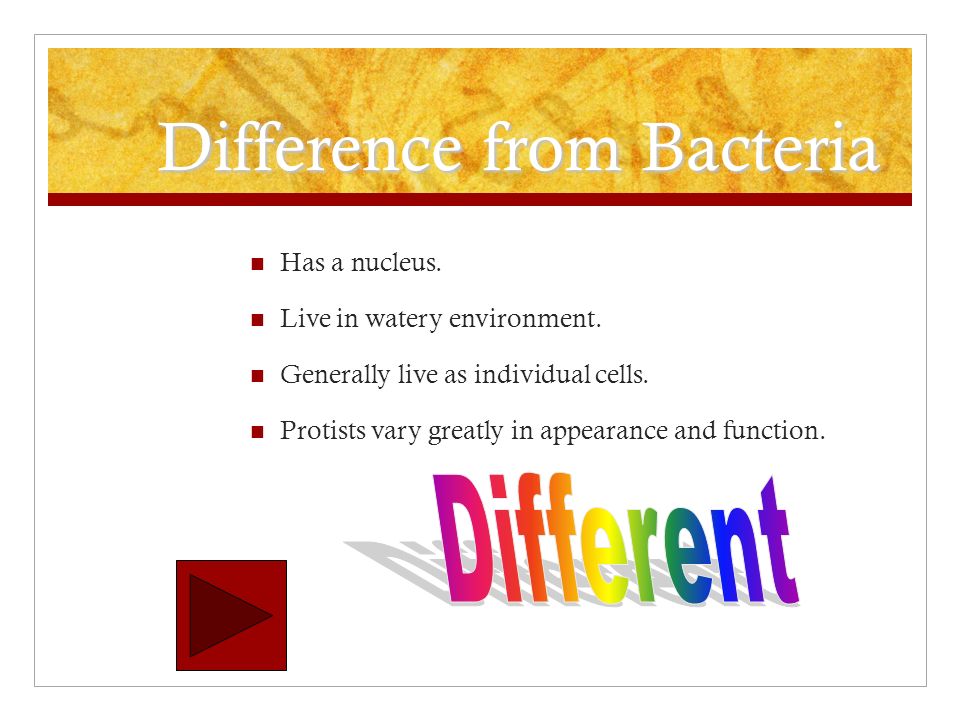 Difference from Bacteria

Has a nucleus.

Live in watery environment.

Generally live as individual cells.

Protists vary greatly in appearance and function.

Different